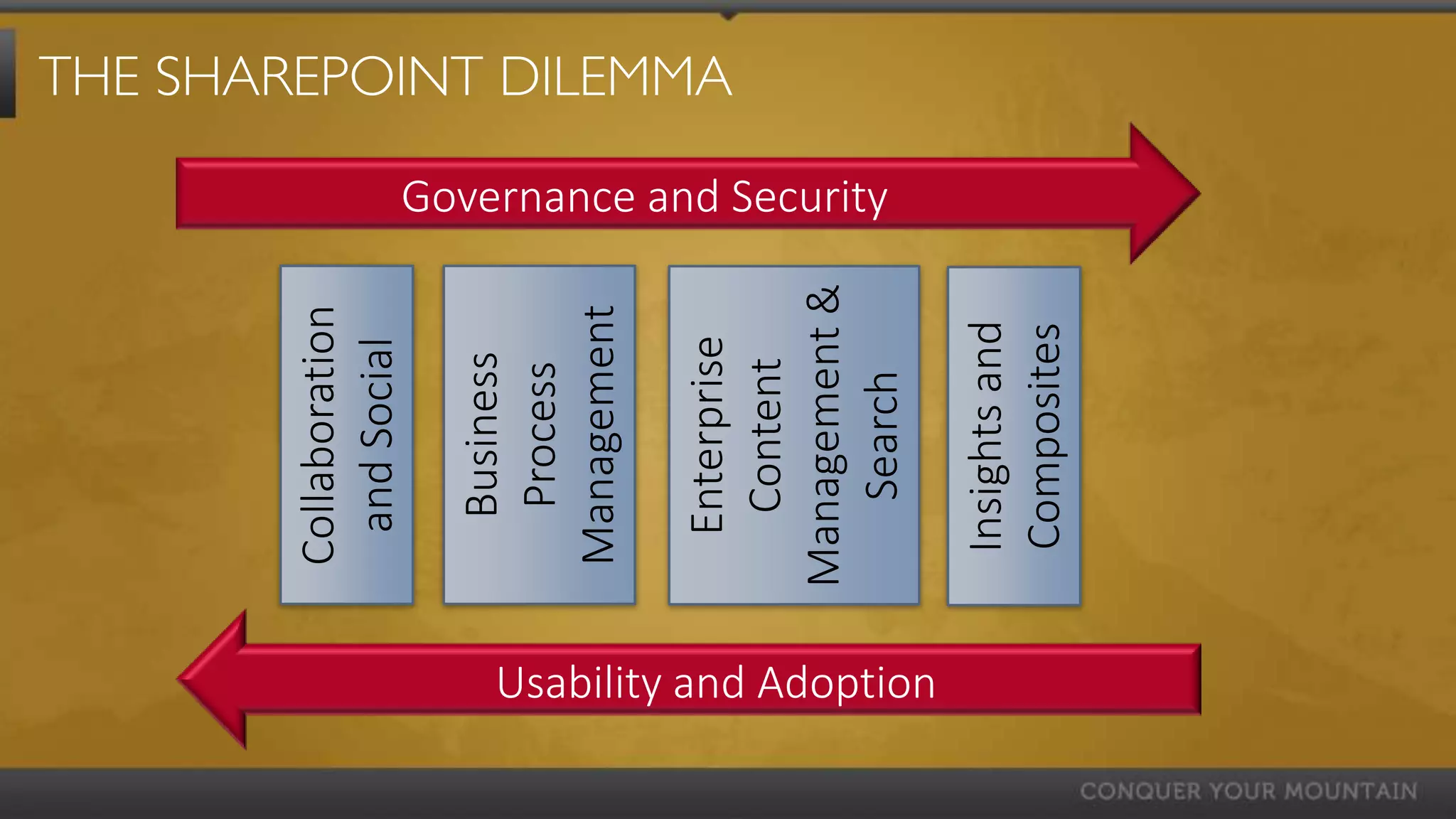 THE SHAREPOINT DILEMMA

Governance and Security

Collaboration and Social

Business Process Management

Enterprise Content Management & Search

Insights and Composites

Usability and Adoption

CONQUER YOUR MOUNTAIN